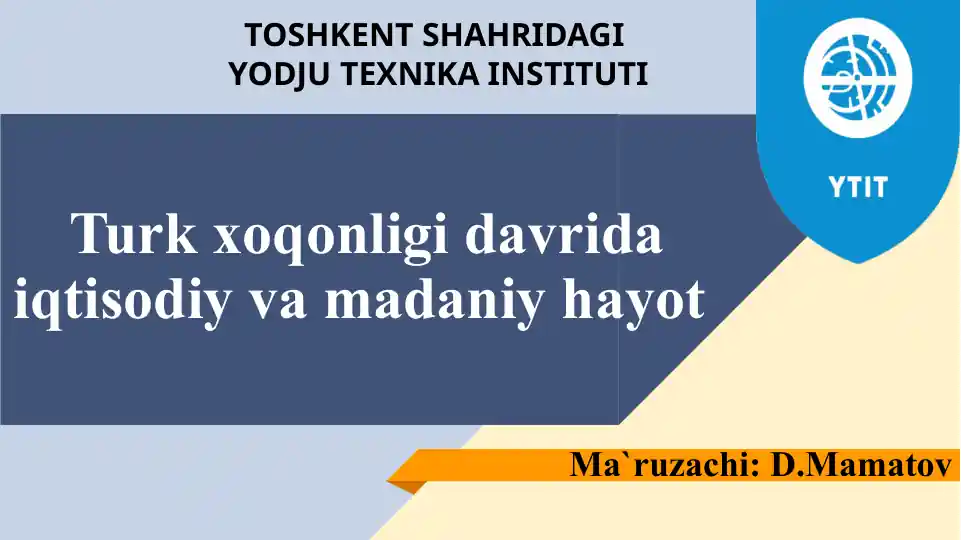 TOSHKENT SHAHRIDAGI
YODJU TEXNIKA INSTITUTI

YTIT

Turk xoqonligi davrida iqtisodiy va madaniy hayot

Ma`ruzachi: D.Mamatov